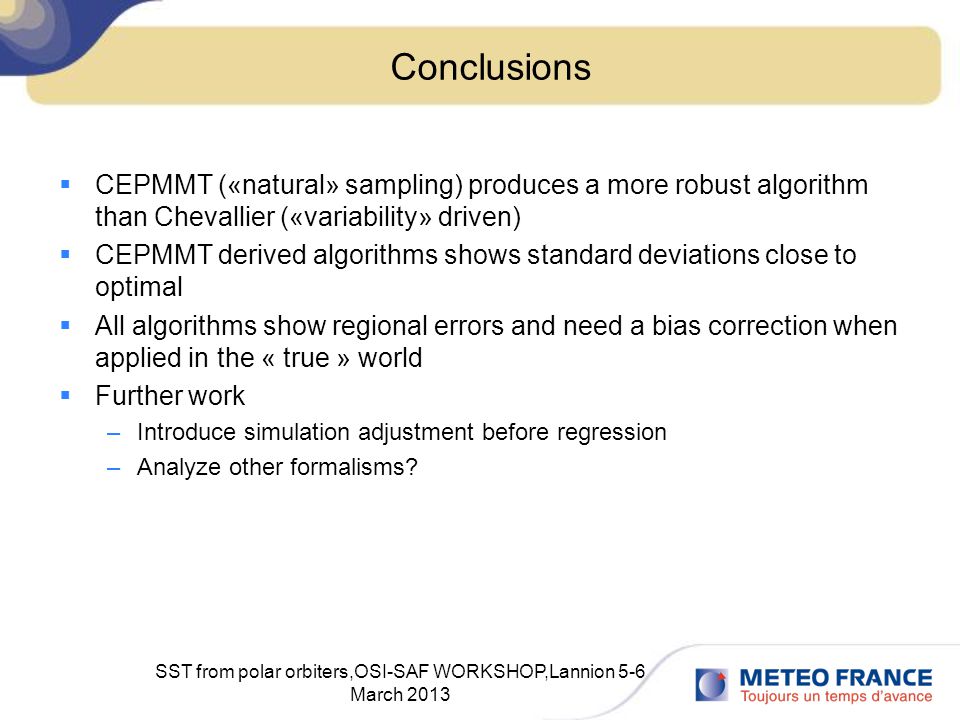 Conclusions

▪ CEPMMT («natural» sampling) produces a more robust algorithm than Chevallier («variability» driven)
▪ CEPMMT derived algorithms shows standard deviations close to optimal
▪ All algorithms show regional errors and need a bias correction when applied in the « true » world
▪ Further work
– Introduce simulation adjustment before regression
– Analyze other formalisms?

SST from polar orbiters,OSI-SAF WORKSHOP,Lannion 5-6 March 2013

METEO FRANCE
Toujours un temps d'avance